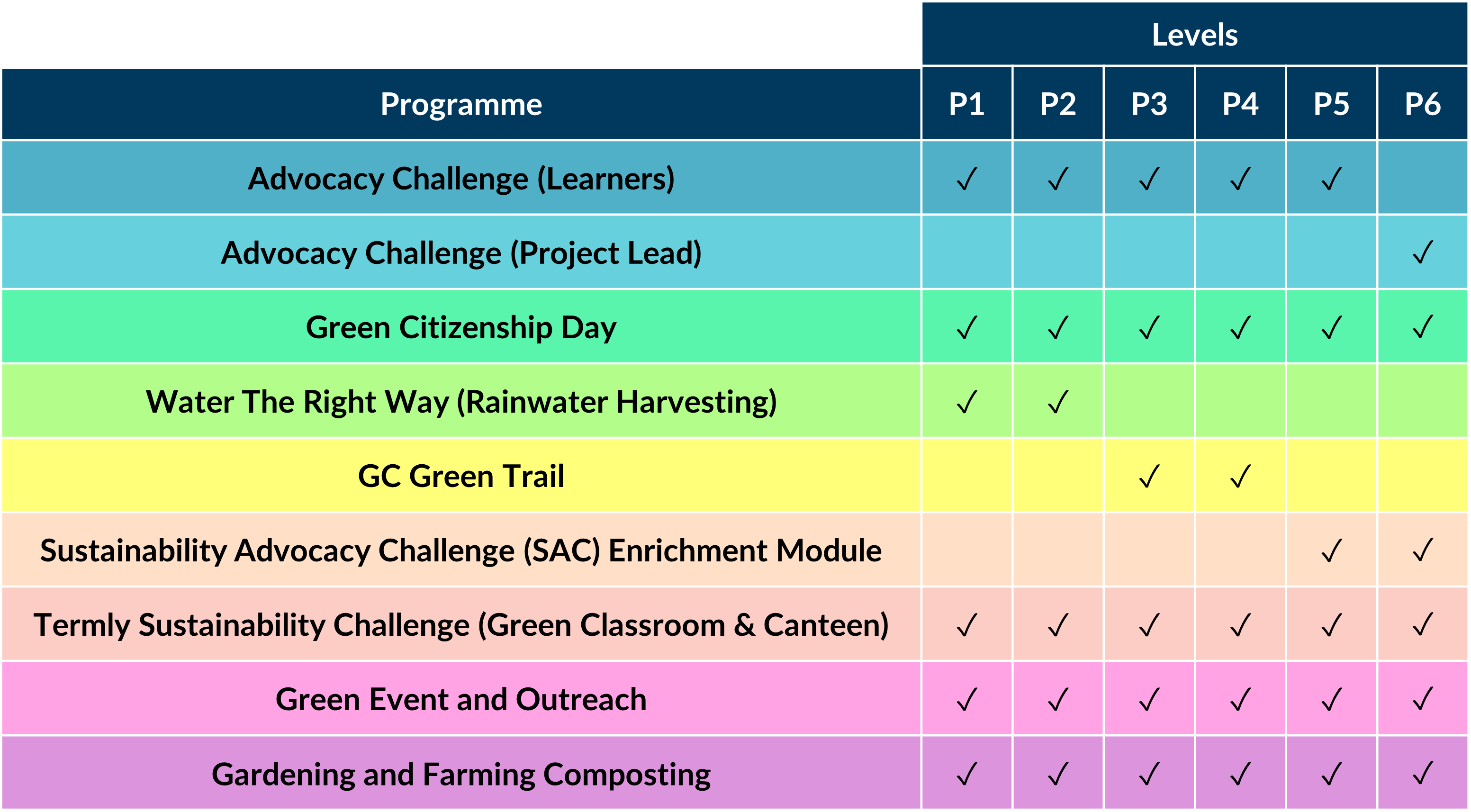 | | Levels | | | | | |
|---|---|---|---|---|---|---|
| Programme | P1 | P2 | P3 | P4 | P5 | P6 |
| Advocacy Challenge (Learners) | ✓ | ✓ | ✓ | ✓ | ✓ | |
| Advocacy Challenge (Project Lead) | | | | | | ✓ |
| Green Citizenship Day | ✓ | ✓ | ✓ | ✓ | ✓ | ✓ |
| Water The Right Way (Rainwater Harvesting) | ✓ | ✓ | | | | |
| GC Green Trail | | | ✓ | ✓ | | |
| Sustainability Advocacy Challenge (SAC) Enrichment Module | | | | | ✓ | ✓ |
| Termly Sustainability Challenge (Green Classroom & Canteen) | ✓ | ✓ | ✓ | ✓ | ✓ | ✓ |
| Green Event and Outreach | ✓ | ✓ | ✓ | ✓ | ✓ | ✓ |
| Gardening and Farming Composting | ✓ | ✓ | ✓ | ✓ | ✓ | ✓ |